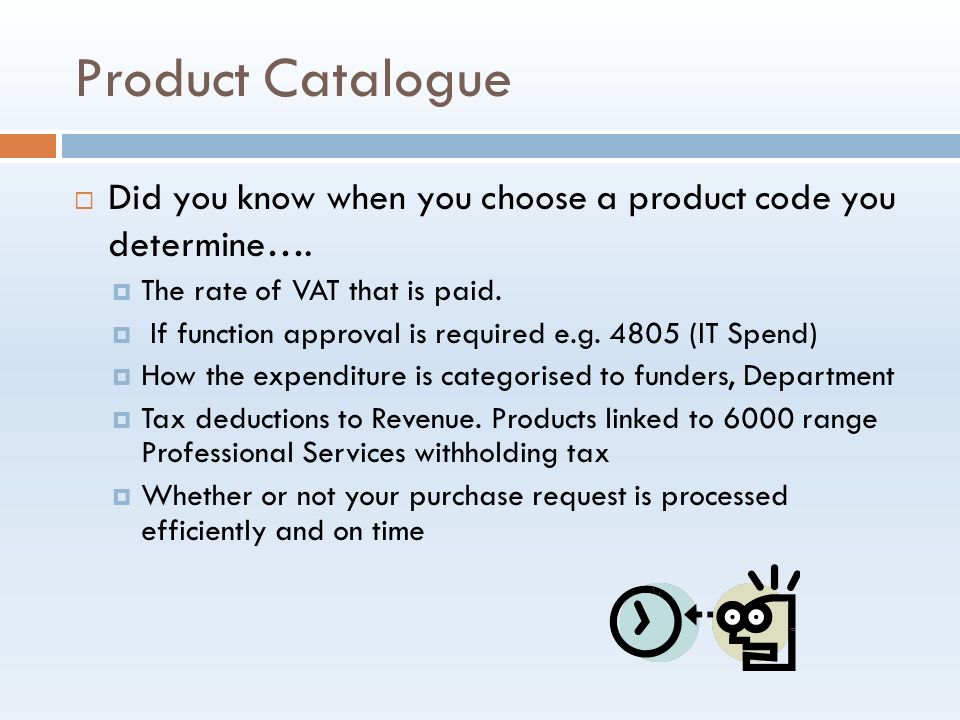 Product Catalogue

Did you know when you choose a product code you determine….

The rate of VAT that is paid.

If function approval is required e.g. 4805 (IT Spend)

How the expenditure is categorised to funders, Department

Tax deductions to Revenue. Products linked to 6000 range Professional Services withholding tax

Whether or not your purchase request is processed efficiently and on time